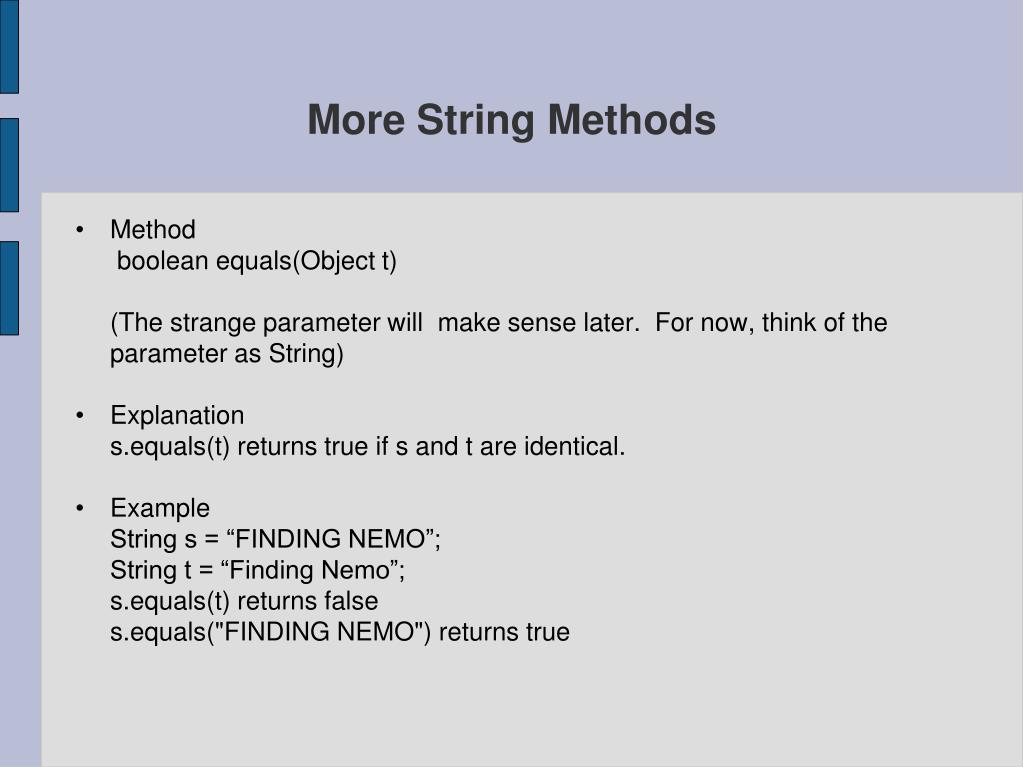 More String Methods

• Method
boolean equals(Object t)

(The strange parameter will make sense later. For now, think of the parameter as String)

• Explanation
s.equals(t) returns true if s and t are identical.

• Example
String s = “FINDING NEMO”;
String t = “Finding Nemo”;
s.equals(t) returns false
s.equals("FINDING NEMO") returns true